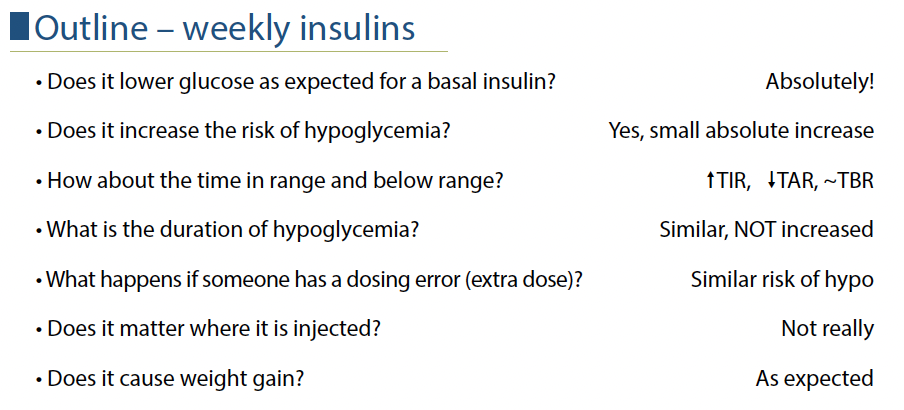 Outline – weekly insulins

• Does it lower glucose as expected for a basal insulin? Absolutely!

• Does it increase the risk of hypoglycemia? Yes, small absolute increase

• How about the time in range and below range? ↑TIR, ↓TAR, ~TBR

• What is the duration of hypoglycemia? Similar, NOT increased

• What happens if someone has a dosing error (extra dose)? Similar risk of hypo

• Does it matter where it is injected? Not really

• Does it cause weight gain? As expected